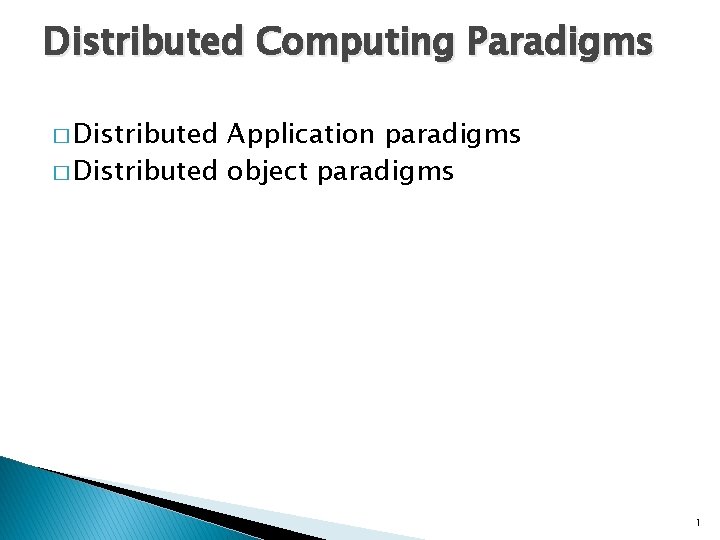 Distributed Computing Paradigms

□ Distributed Application paradigms
□ Distributed object paradigms

1